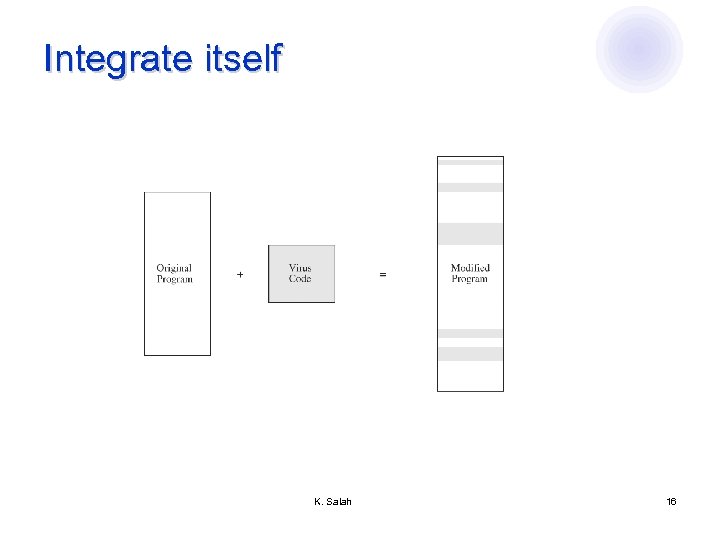 Integrate itself

Original Program

+

Virus Code

=

Modified Program

K. Salah

16